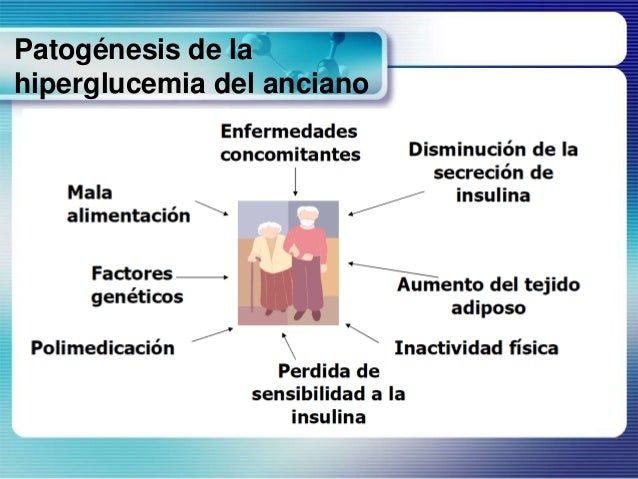 Patogénesis de la hiperglucemia del anciano

Enfermedades concomitantes

Disminución de la secreción de insulina

Mala alimentación

Factores genéticos

Aumento del tejido adiposo

Polimedicación

Inactividad física

Perdida de sensibilidad a la insulina